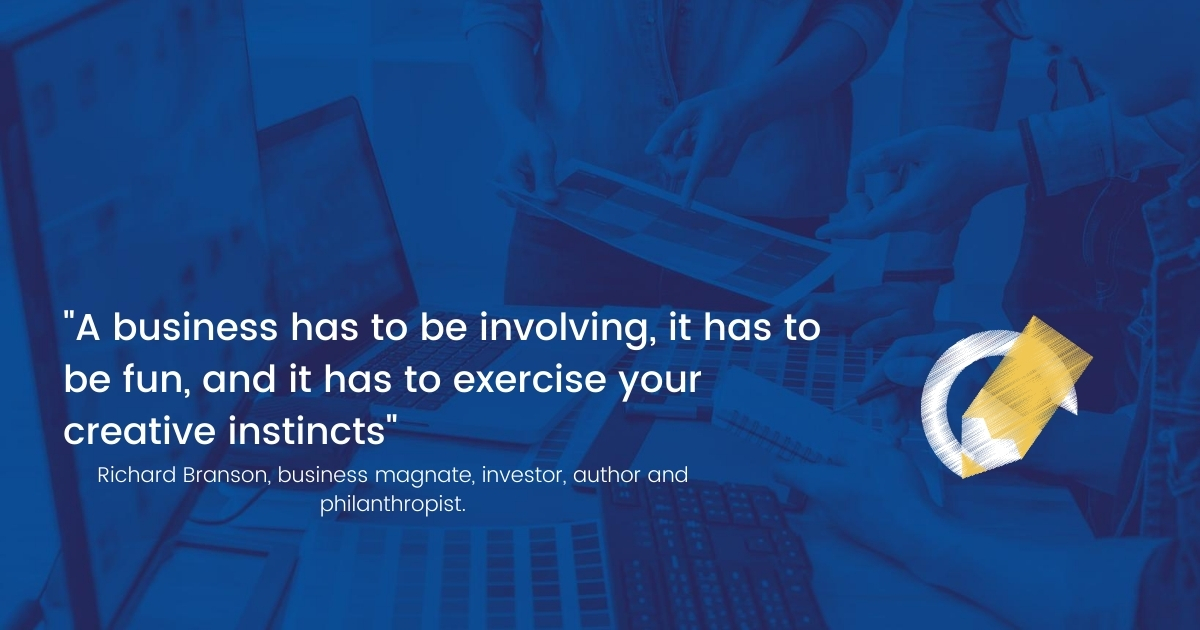 "A business has to be involving, it has to be fun, and it has to exercise your creative instincts"

Richard Branson, business magnate, investor, author and philanthropist.